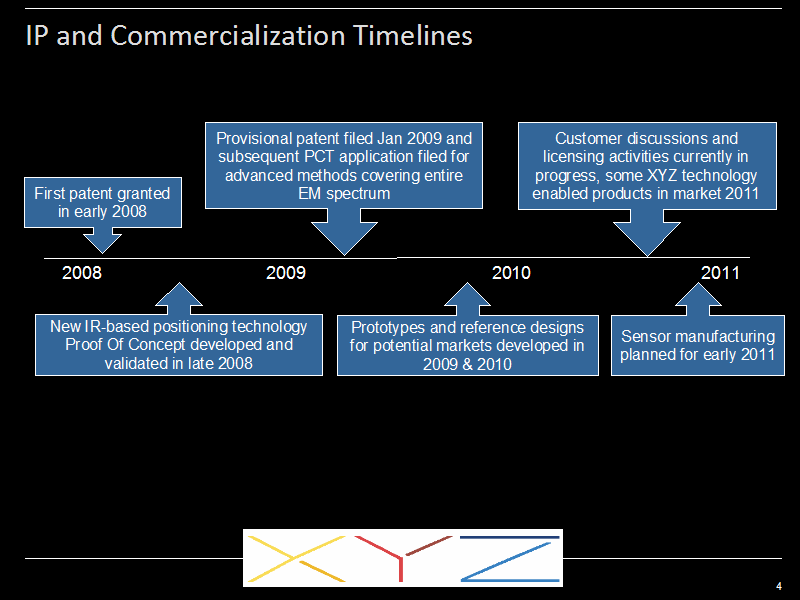 IP and Commercialization Timelines

First patent granted in early 2008

Provisional patent filed Jan 2009 and subsequent PCT application filed for advanced methods covering entire EM spectrum

Customer discussions and licensing activities currently in progress, some XYZ technology enabled products in market 2011

2008

2009

2010

2011

New IR-based positioning technology Proof Of Concept developed and validated in late 2008

Prototypes and reference designs for potential markets developed in 2009 & 2010

Sensor manufacturing planned for early 2011

XYZ

4